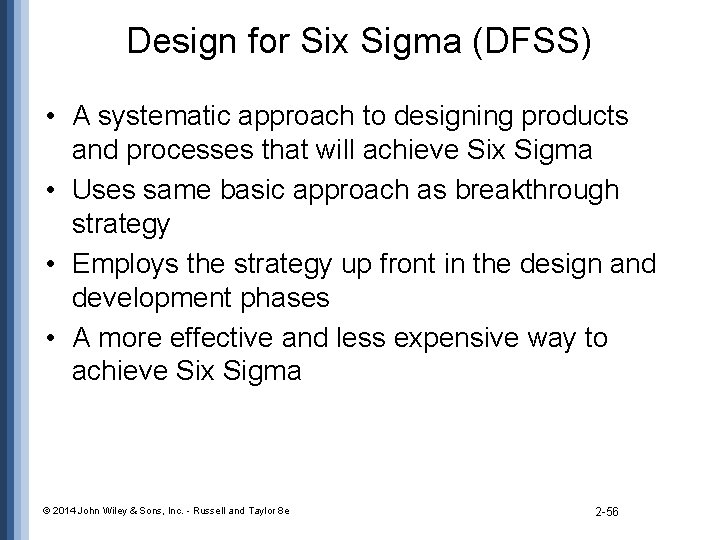 Design for Six Sigma (DFSS)

• A systematic approach to designing products and processes that will achieve Six Sigma
• Uses same basic approach as breakthrough strategy
• Employs the strategy up front in the design and development phases
• A more effective and less expensive way to achieve Six Sigma

© 2014 John Wiley & Sons, Inc. - Russell and Taylor 8e

2-56